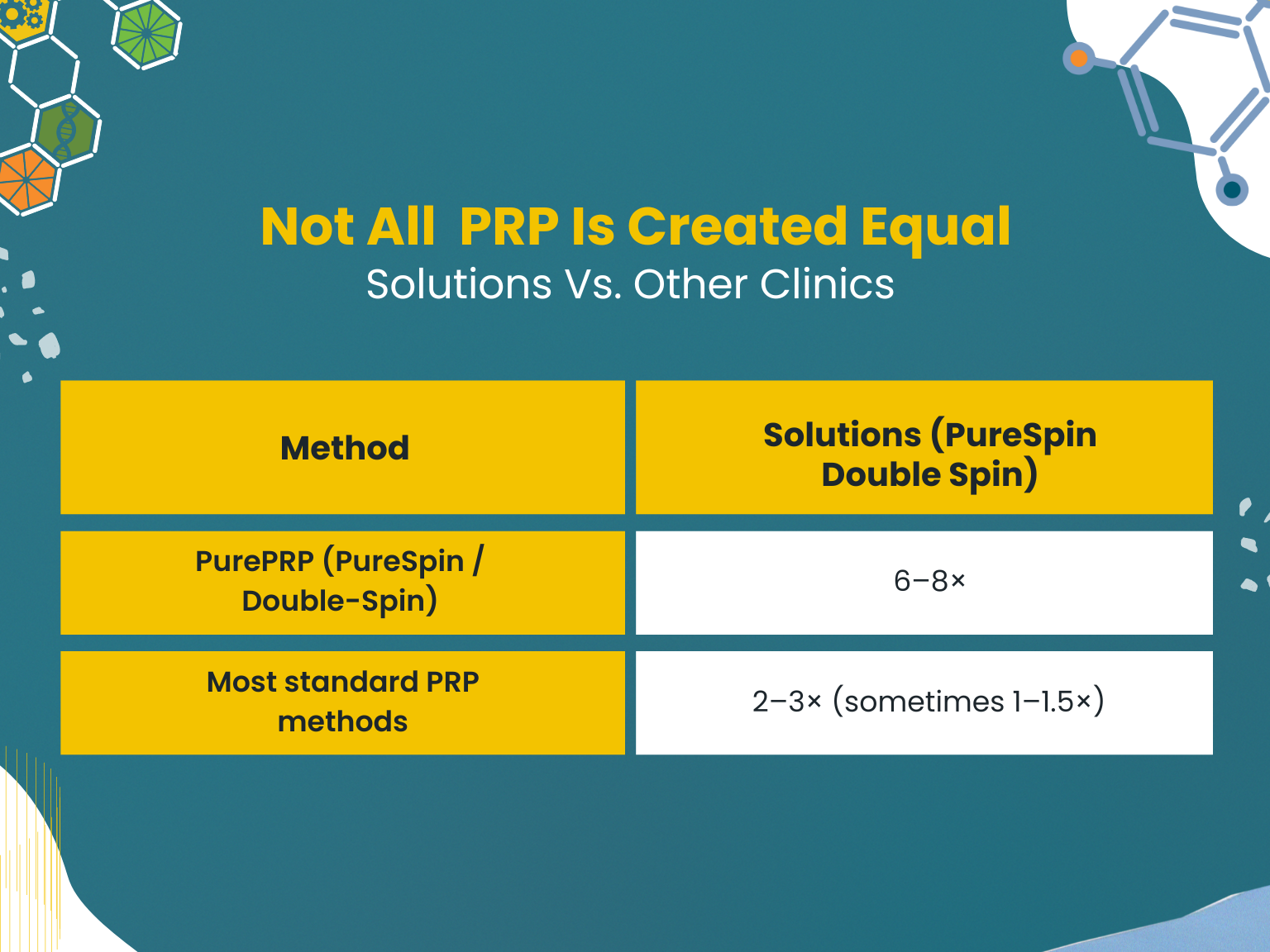 Not All  PRP Is Created Equal
Solutions Vs. Other Clinics

| Method | Solutions (PureSpin Double Spin) |
|---|---|
| PurePRP (PureSpin / Double-Spin) | 6–8× |
| Most standard PRP methods | 2–3× (sometimes 1–1.5×) |